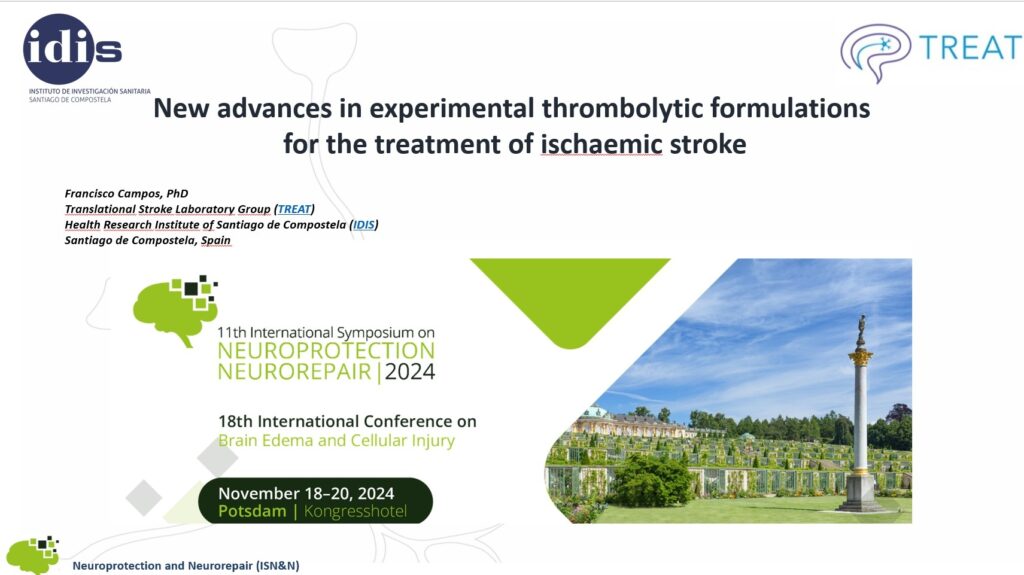 idis
INSTITUTO DE INVESTIGACIÓN SANITARIA
SANTIAGO DE COMPOSTELA

TREAT

New advances in experimental thrombolytic formulations for the treatment of ischaemic stroke

Francisco Campos, PhD
Translational Stroke Laboratory Group (TREAT)
Health Research Institute of Santiago de Compostela (IDIS)
Santiago de Compostela, Spain

11th International Symposium on
NEUROPROTECTION
NEUROREPAIR | 2024

18th International Conference on
Brain Edema and Cellular Injury

November 18–20, 2024
Potsdam | Kongresshotel

Neuroprotection and Neurorepair (ISN&N)